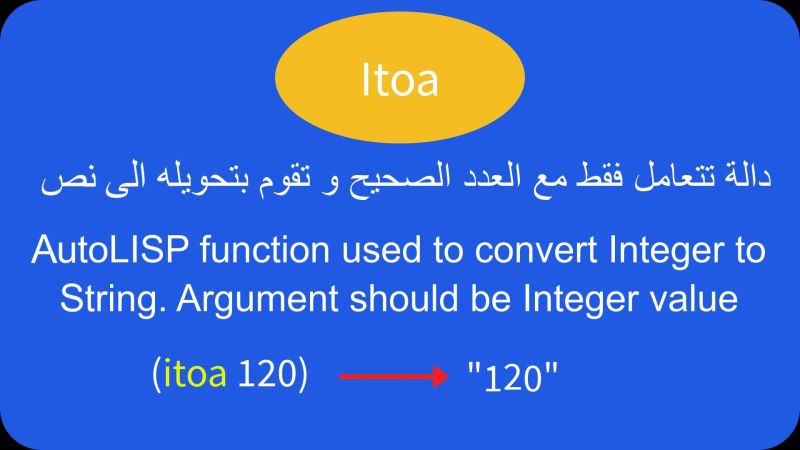 Itoa

دالة تتعامل فقط مع العدد الصحيح و تقوم بتحويله الى نص

AutoLISP function used to convert Integer to String. Argument should be Integer value

(itoa 120) "120"